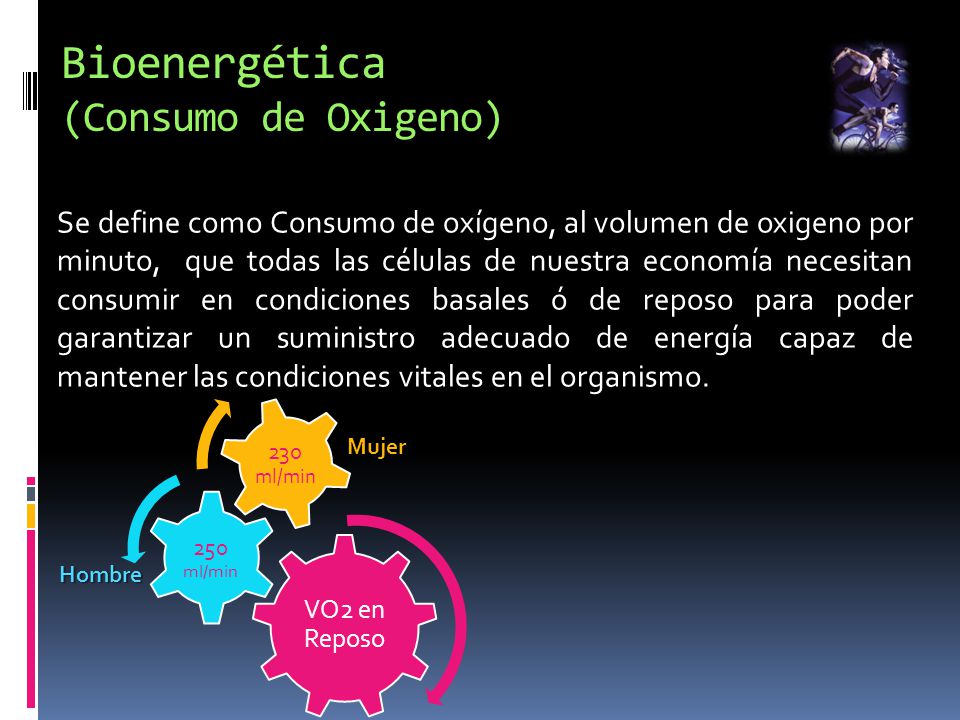 Bioenergética
(Consumo de Oxigeno)

Se define como Consumo de oxígeno, al volumen de oxigeno por minuto, que todas las células de nuestra economía necesitan consumir en condiciones basales ó de reposo para poder garantizar un suministro adecuado de energía capaz de mantener las condiciones vitales en el organismo.

230 ml/min

Mujer

250 ml/min

Hombre

VO2 en Reposo